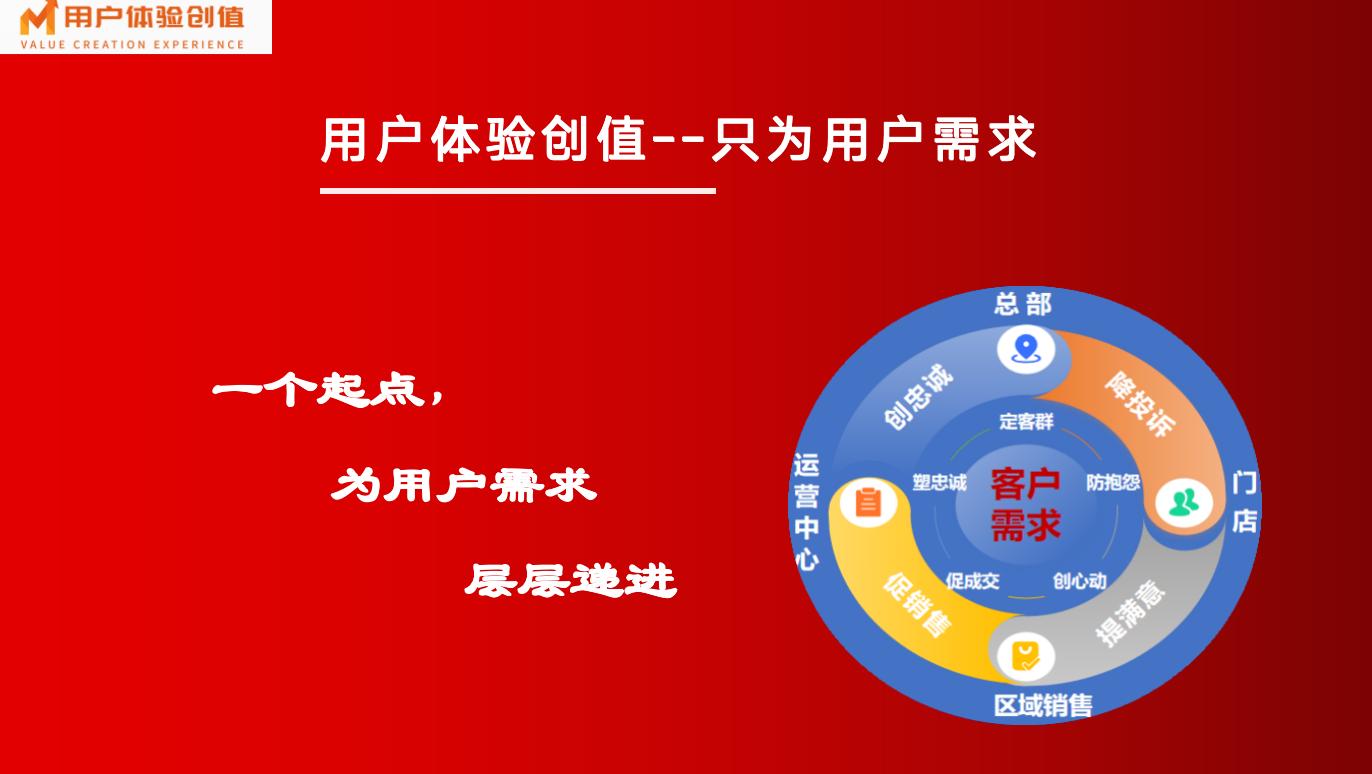 用户体验创值
VALUE CREATION EXPERIENCE

用户体验创值--只为用户需求

一个起点，

为用户需求

层层递进

总部

创忠诚

降投诉

定客群

运营中心

塑忠诚

客户需求

防抱怨

门店

促成交

创心动

促销售

提满意

区域销售